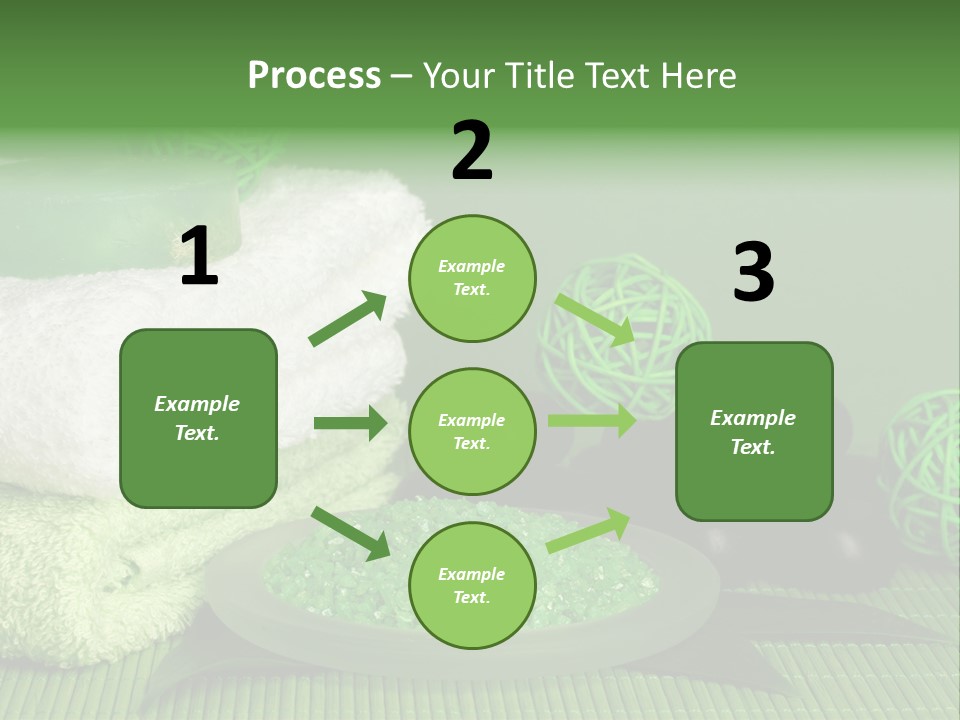 Process – Your Title Text Here

1

Example Text.

2

Example Text.

Example Text.

Example Text.

3

Example Text.